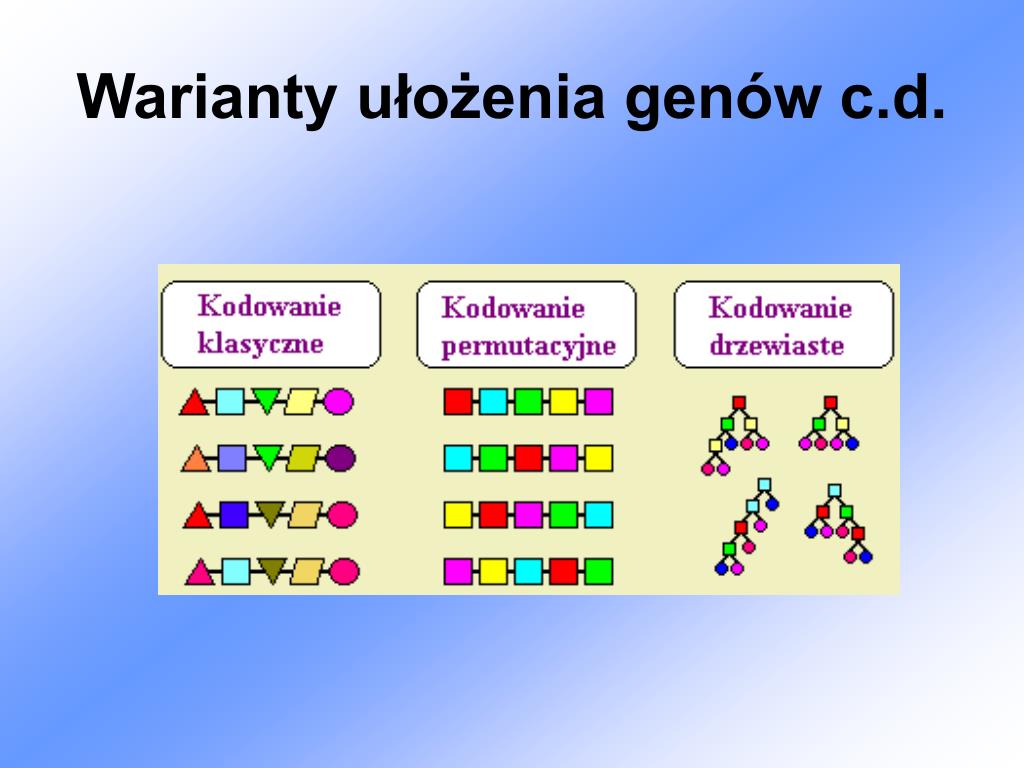 Warianty ułożenia genów c.d.

Kodowanie klasyczne

Kodowanie permutacyjne

Kodowanie drzewiaste